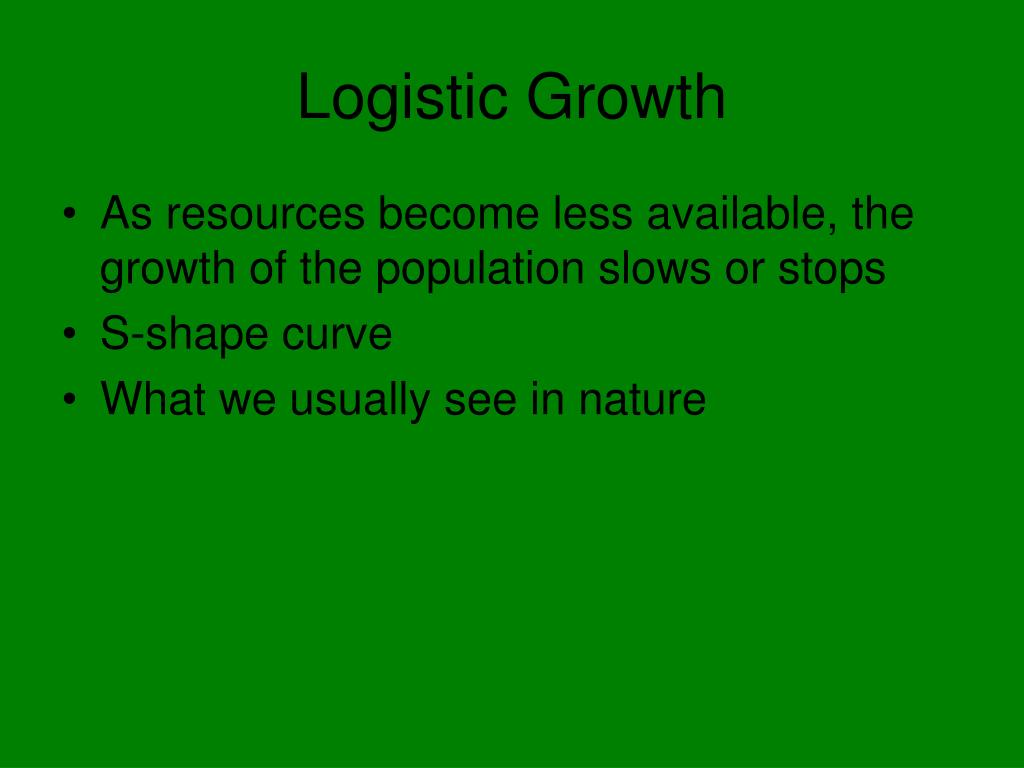 Logistic Growth

• As resources become less available, the growth of the population slows or stops
• S-shape curve
• What we usually see in nature